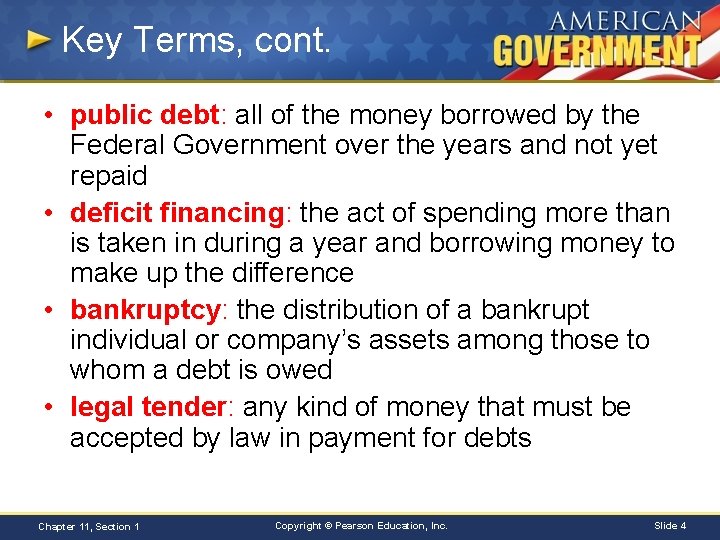 Key Terms, cont.

AMERICAN GOVERNMENT

• public debt: all of the money borrowed by the Federal Government over the years and not yet repaid

• deficit financing: the act of spending more than is taken in during a year and borrowing money to make up the difference

• bankruptcy: the distribution of a bankrupt individual or company's assets among those to whom a debt is owed

• legal tender: any kind of money that must be accepted by law in payment for debts

Chapter 11, Section 1

Copyright © Pearson Education, Inc.

Slide 4